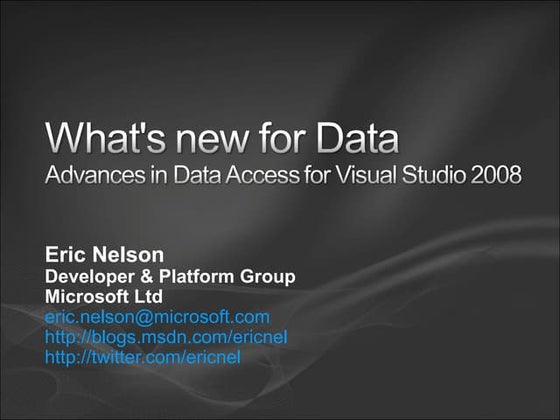 What's new for Data
Advances in Data Access for Visual Studio 2008

Eric Nelson
Developer & Platform Group
Microsoft Ltd
eric.nelson@microsoft.com
http://blogs.msdn.com/ericnel
http://twitter.com/ericnel